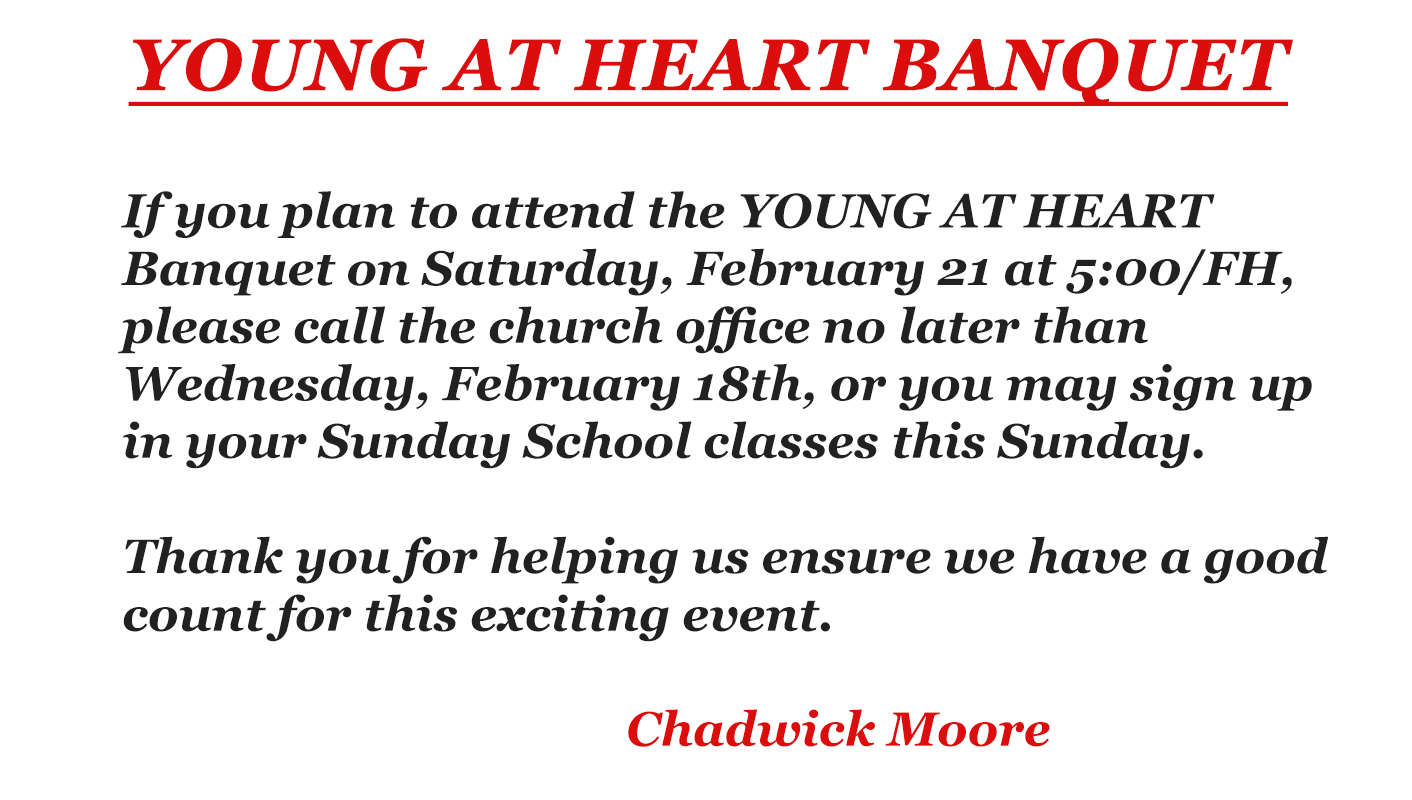 YOUNG AT HEART BANQUET

If you plan to attend the YOUNG AT HEART Banquet on Saturday, February 21 at 5:00/FH, please call the church office no later than Wednesday, February 18th, or you may sign up in your Sunday School classes this Sunday.

Thank you for helping us ensure we have a good count for this exciting event.

Chadwick Moore